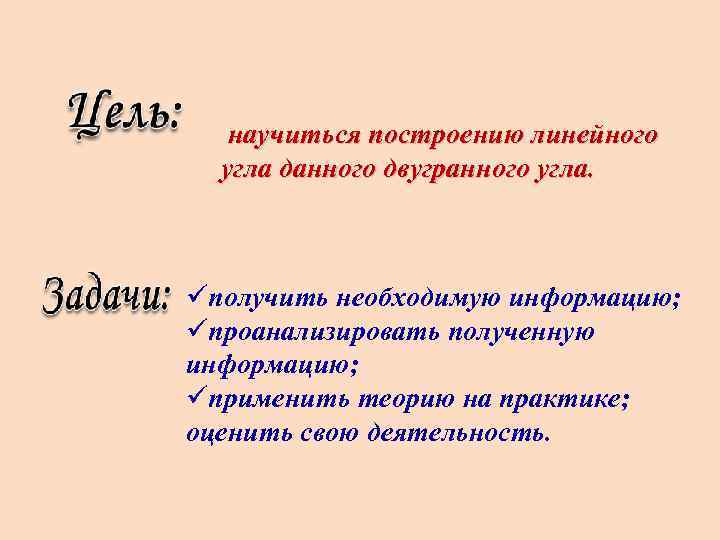 Цель:

научиться построению линейного угла данного двугранного угла.

Задачи:

✓получить необходимую информацию;
✓проанализировать полученную информацию;
✓применить теорию на практике; оценить свою деятельность.